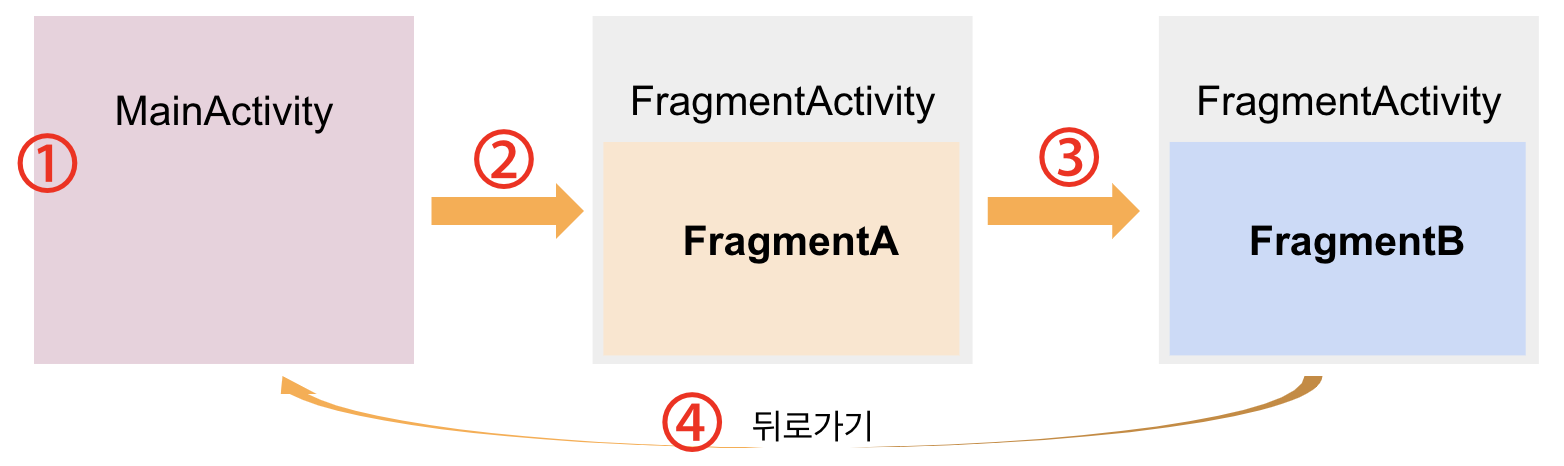 MainActivity

①

②

FragmentActivity

FragmentA

③

FragmentActivity

FragmentB

④ 뒤로가기